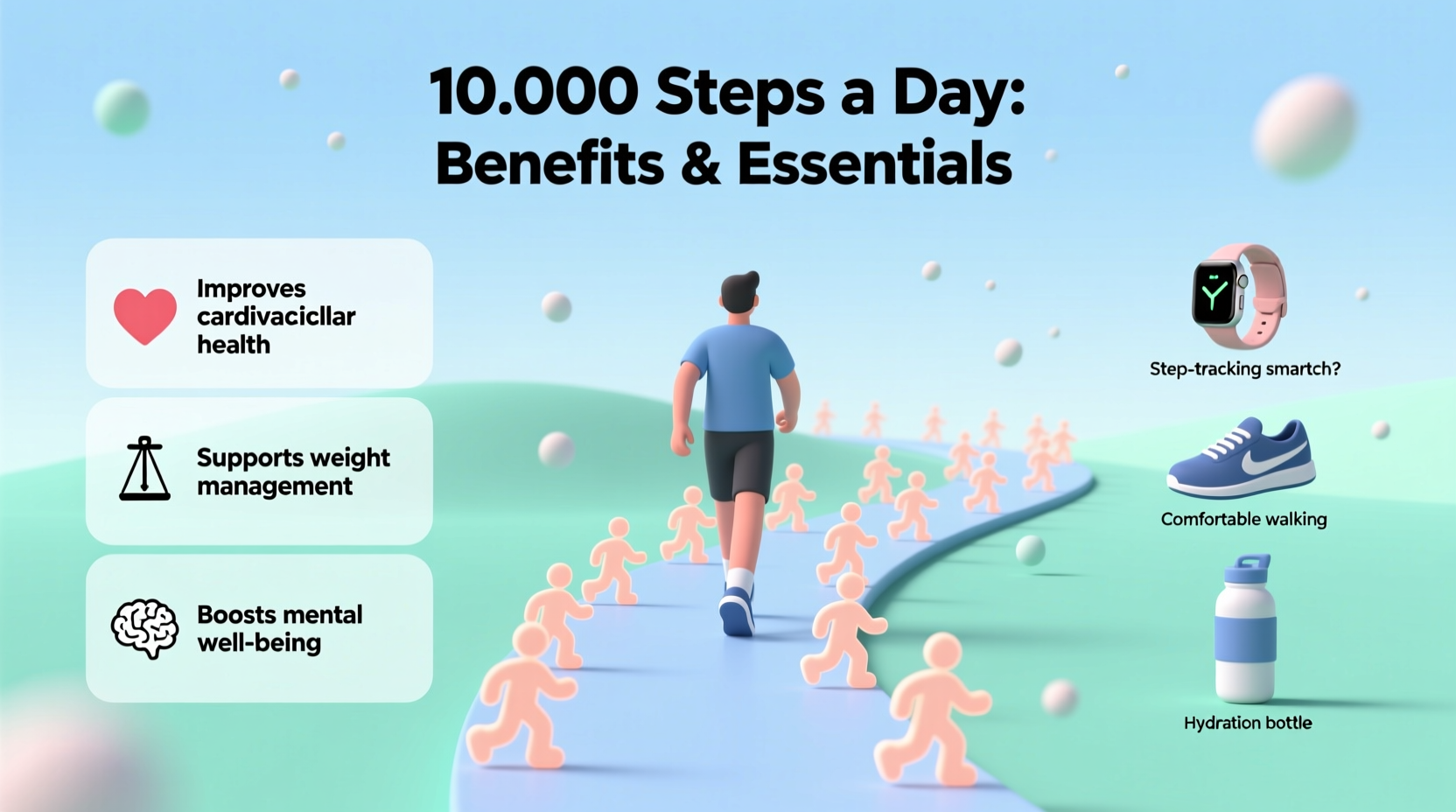 10.000 Steps a Day: Benefits & Essentials

Improves cardivacicllar health

Supports weight management

Boosts mental well-being

Step-tracking smartch?

Comfortable walking

Hydration bottle